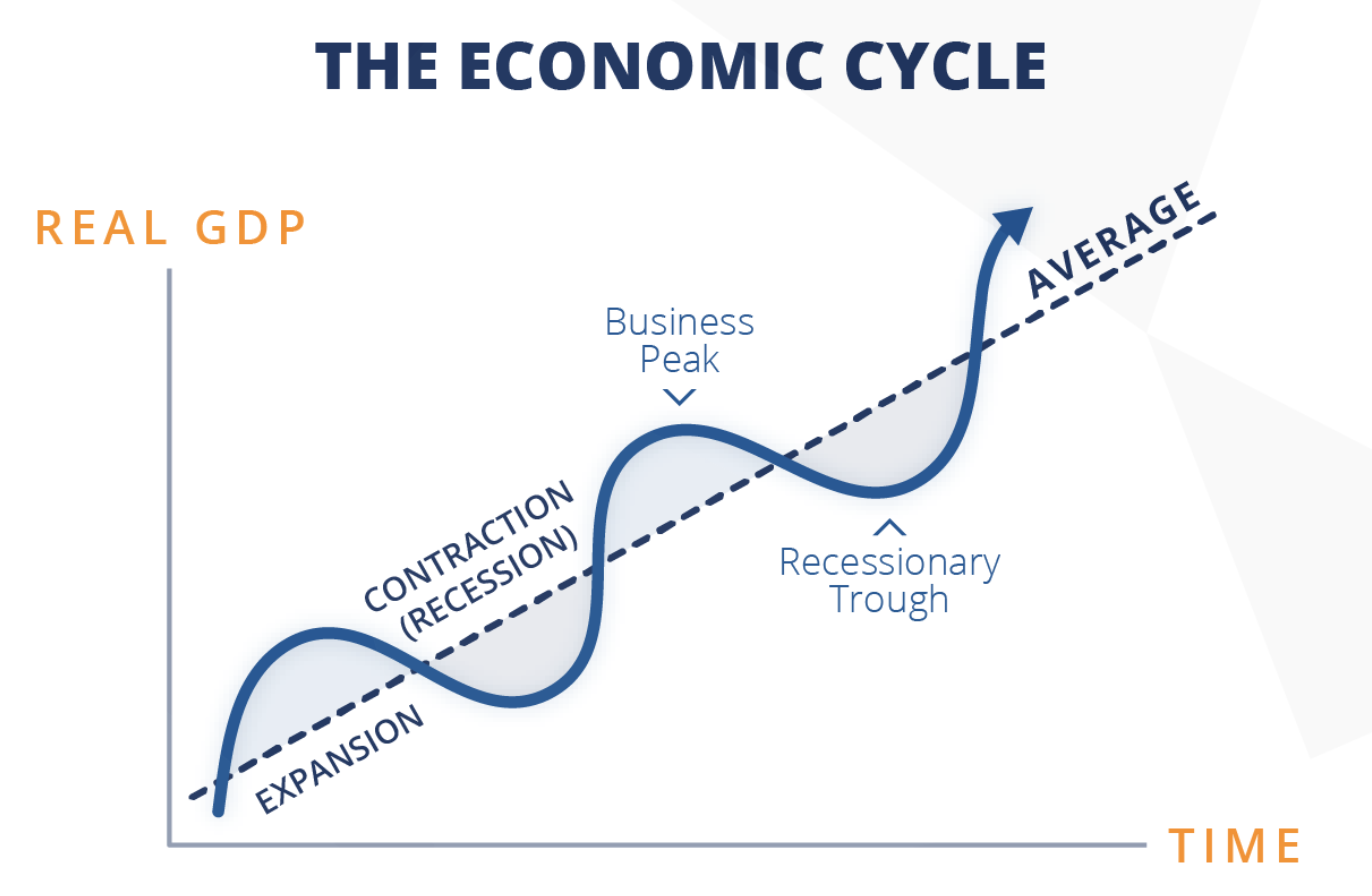 THE ECONOMIC CYCLE

REAL GDP

AVERAGE

Business Peak

CONTRACTION (RECESSION)

Recessionary Trough

EXPANSION

TIME